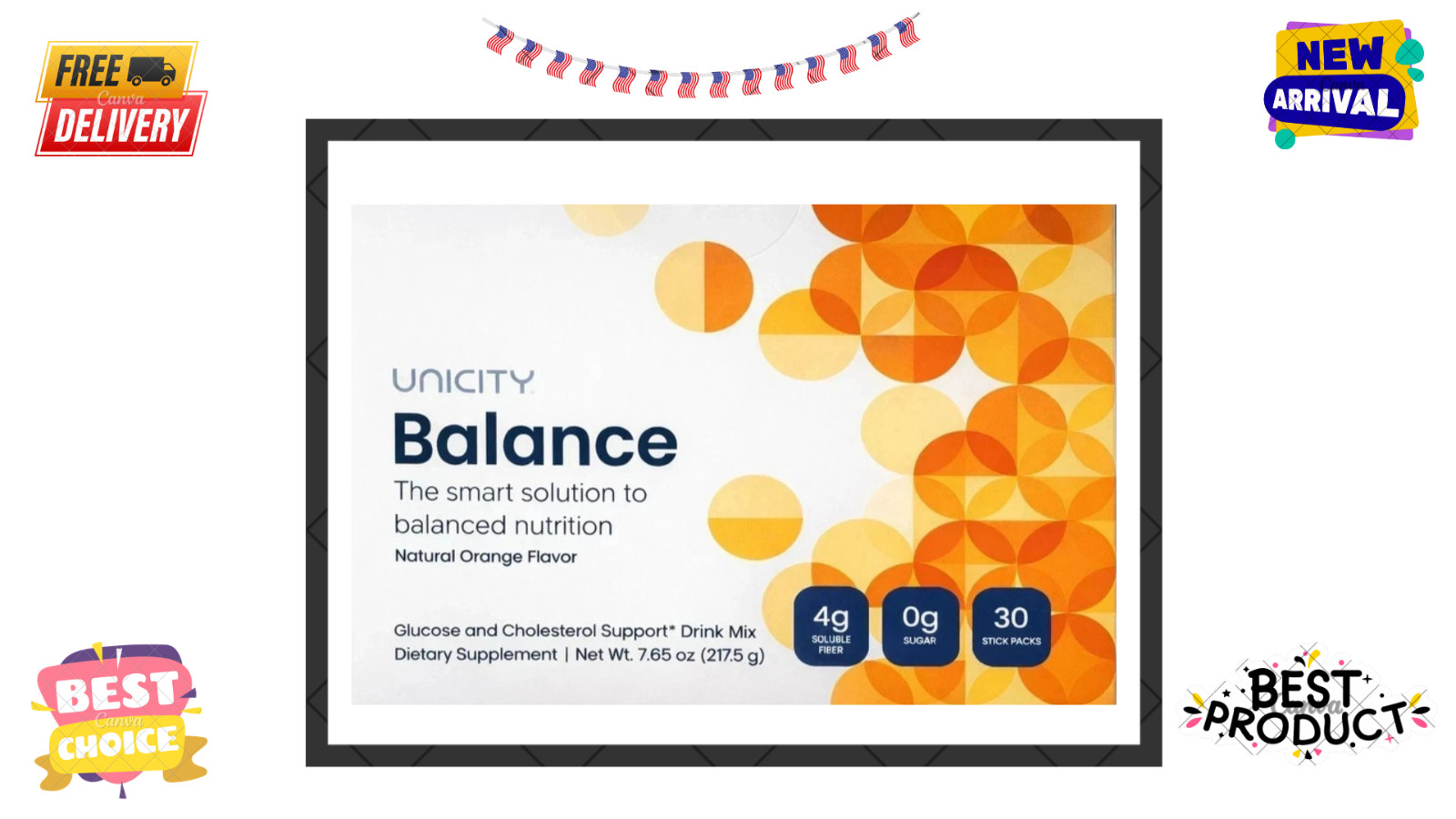 FREE
Canva
DELIVERY

NEW
ARRIVAL

UNICITY
Balance
The smart solution to balanced nutrition
Natural Orange Flavor

Glucose and Cholesterol Support* Drink Mix
Dietary Supplement | Net Wt. 7.65 oz (217.5 g)

4g SOLUBLE FIBER
0g SUGAR
30 STICK PACKS

BEST
Canva
CHOICE

BEST
PRODUCT